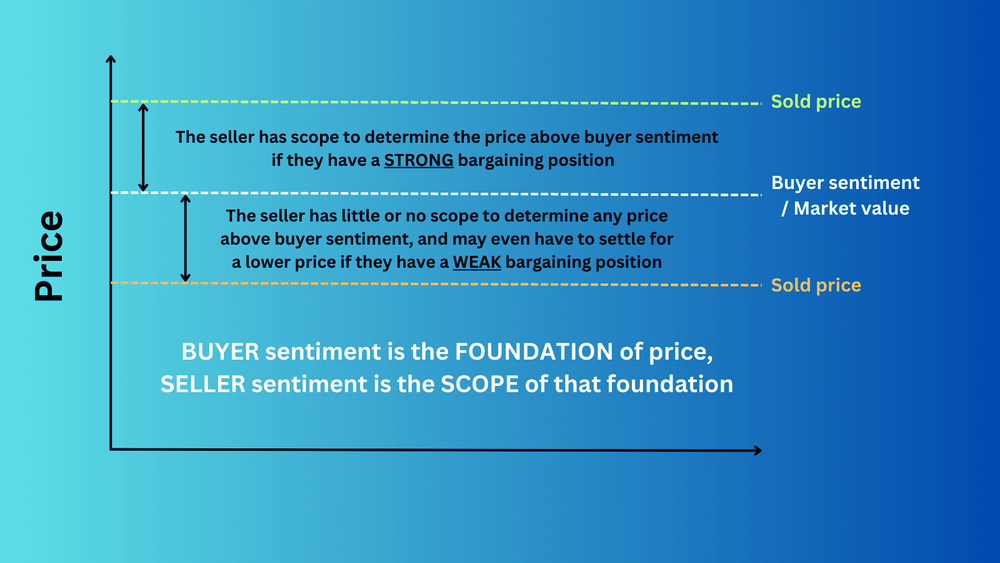 Price

Sold price

The seller has scope to determine the price above buyer sentiment if they have a STRONG bargaining position

Buyer sentiment / Market value

The seller has little or no scope to determine any price above buyer sentiment, and may even have to settle for a lower price if they have a WEAK bargaining position

Sold price

BUYER sentiment is the FOUNDATION of price, SELLER sentiment is the SCOPE of that foundation